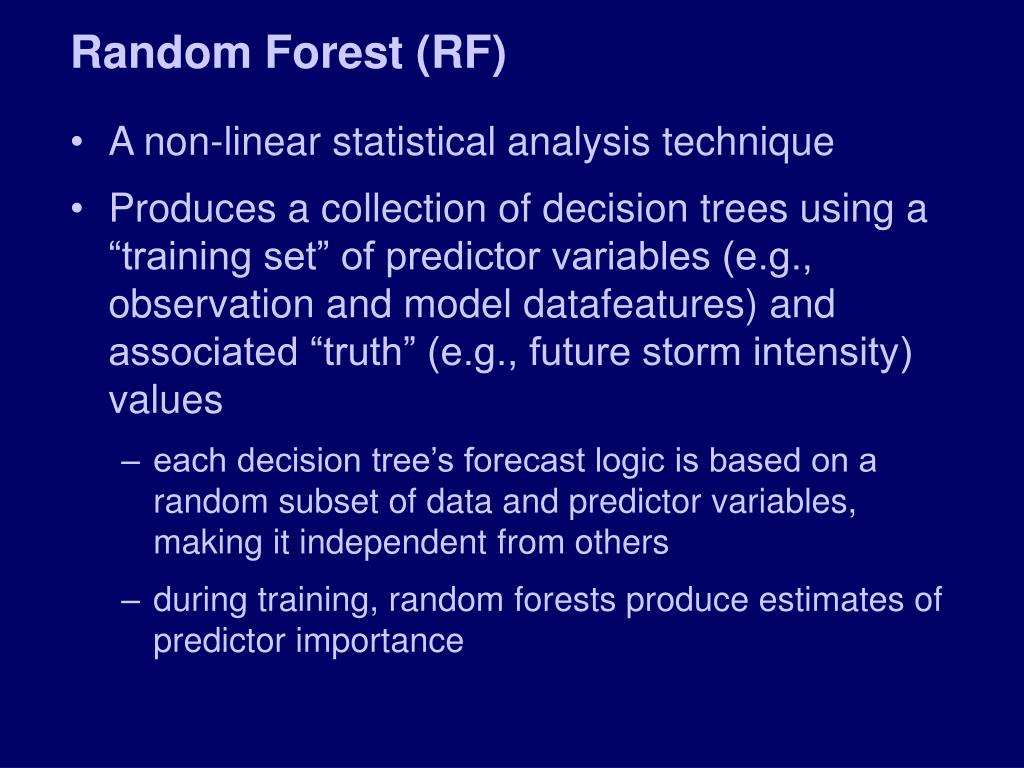 Random Forest (RF)

• A non-linear statistical analysis technique

• Produces a collection of decision trees using a “training set” of predictor variables (e.g., observation and model datafeatures) and associated “truth” (e.g., future storm intensity) values

– each decision tree’s forecast logic is based on a random subset of data and predictor variables, making it independent from others

– during training, random forests produce estimates of predictor importance